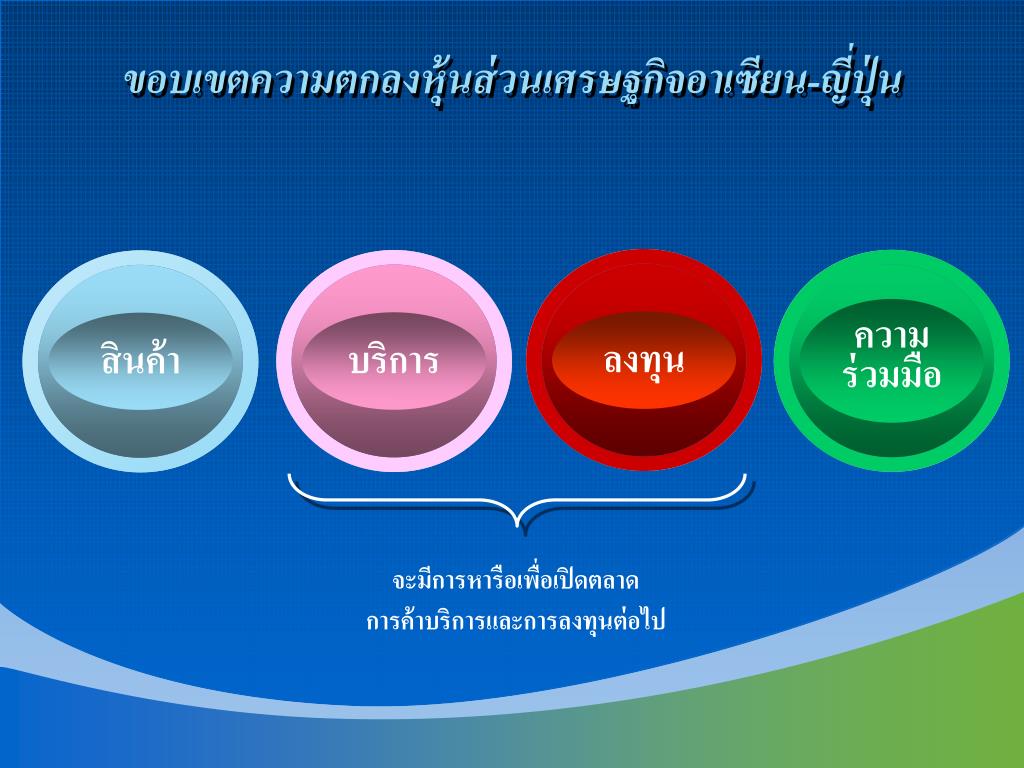 ขอบเขตความตกลงหุ้นส่วนเศรษฐกิจอาเซียน-ญี่ปุ่น

สินค้า

บริการ

ลงทุน

ความร่วมมือ

จะมีการหารือเพื่อเปิดตลาด
การค้าบริการและการลงทุนต่อไป